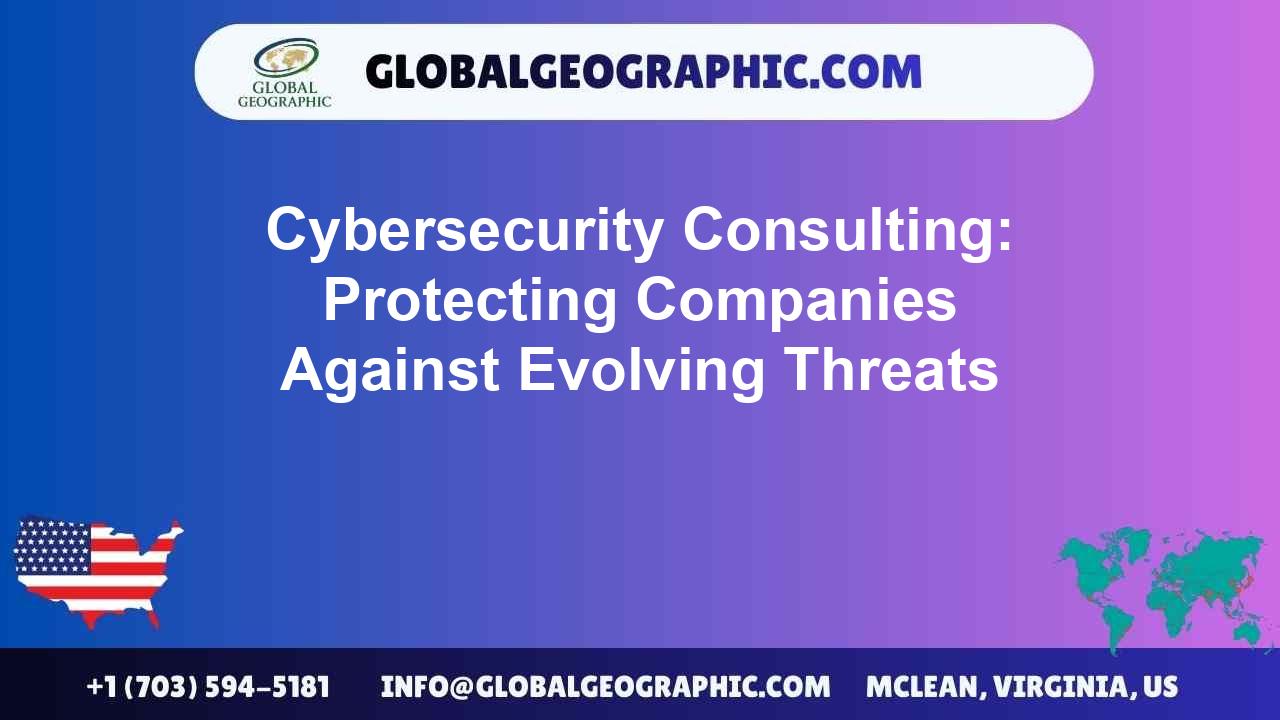 GLOBAL GEOGRAPHIC

GLOBALGEOGRAPHIC.COM

Cybersecurity Consulting: Protecting Companies Against Evolving Threats

+1 (703) 594-5181 INFO@GLOBALGEOGRAPHIC.COM MCLEAN, VIRGINIA, US